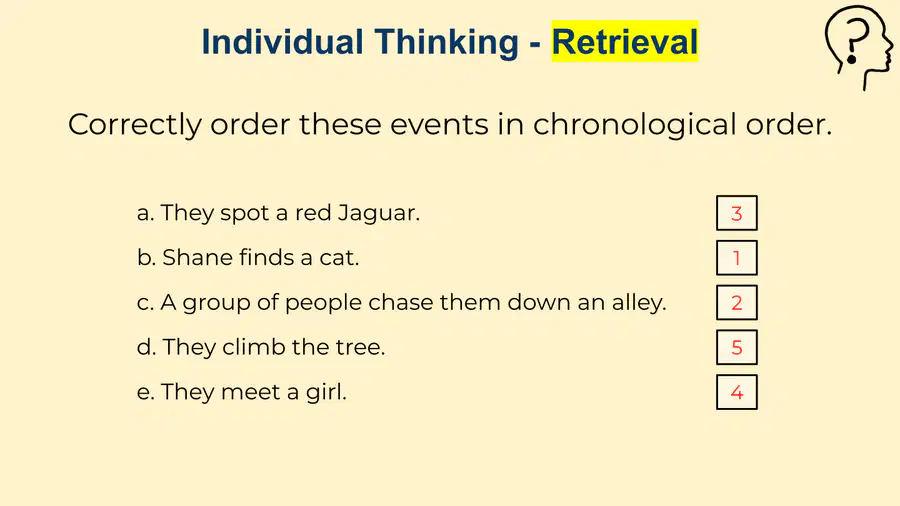 Individual Thinking - Retrieval

Correctly order these events in chronological order.

a. They spot a red Jaguar. 3

b. Shane finds a cat. 1

c. A group of people chase them down an alley. 2

d. They climb the tree. 5

e. They meet a girl. 4